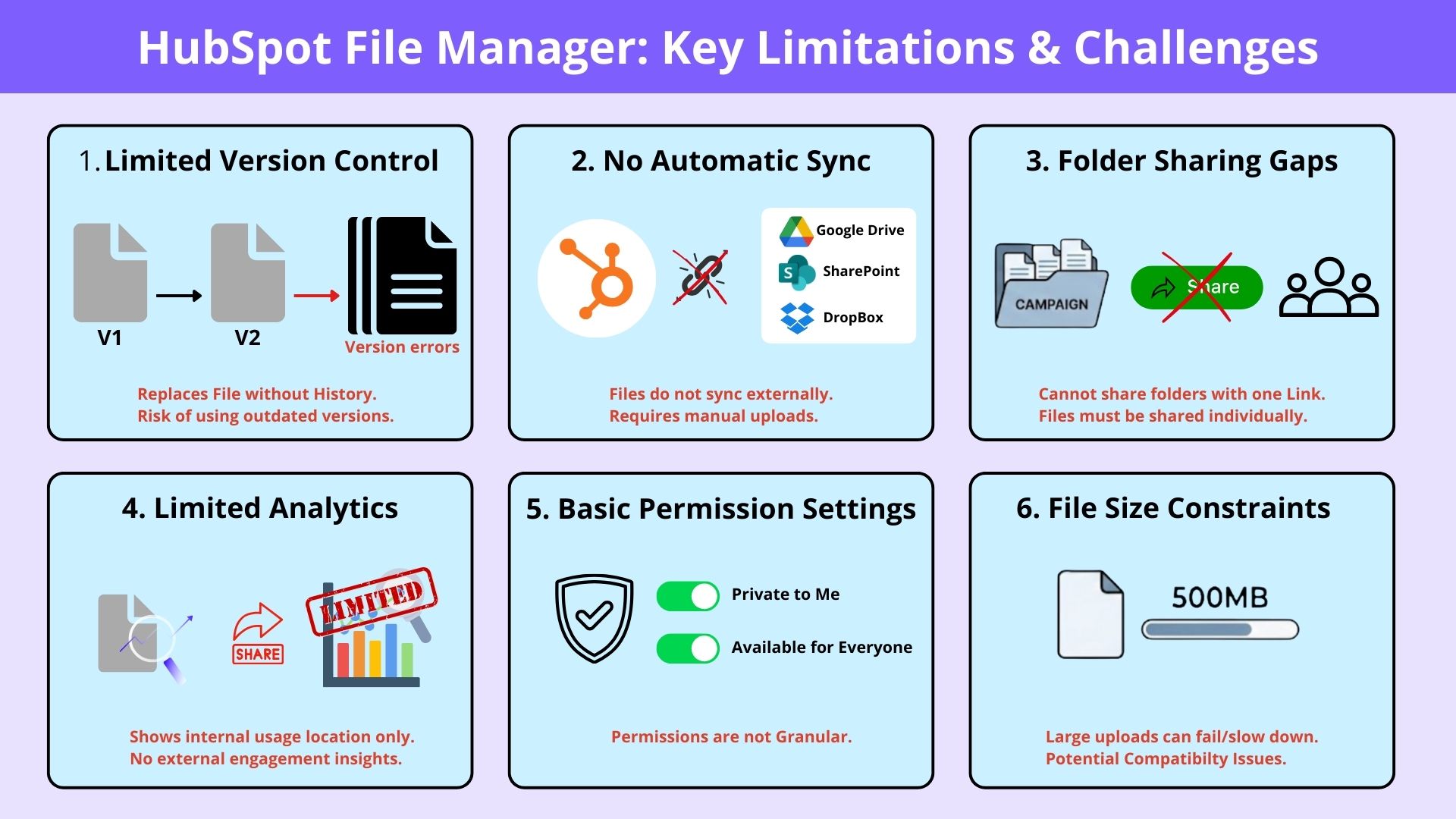 HubSpot File Manager: Key Limitations & Challenges

1. Limited Version Control

V1

V2

Version errors

Replaces File without History.
Risk of using outdated versions.

2. No Automatic Sync

Google Drive

SharePoint

DropBox

Files do not sync externally.
Requires manual uploads.

3. Folder Sharing Gaps

CAMPAIGN

Share

Cannot share folders with one Link.
Files must be shared individually.

4. Limited Analytics

SHARE

LIMITED

Shows internal usage location only.
No external engagement insights.

5. Basic Permission Settings

Private to Me

Available for Everyone

Permissions are not Granular.

6. File Size Constraints

500MB

Large uploads can fail/slow down.
Potential Compatibilty Issues.